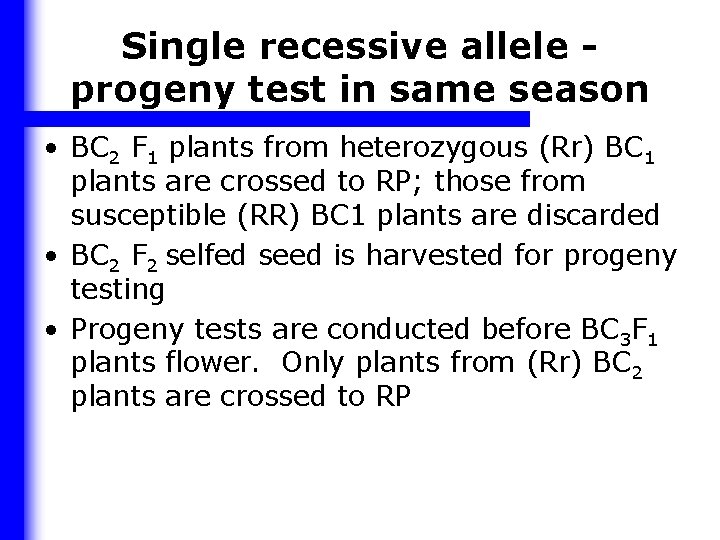 Single recessive allele - progeny test in same season

• $BC_2$ $F_1$ plants from heterozygous (Rr) $BC_1$ plants are crossed to RP; those from susceptible (RR) BC1 plants are discarded

• $BC_2$ $F_2$ selfed seed is harvested for progeny testing

• Progeny tests are conducted before $BC_3F_1$ plants flower.  Only plants from (Rr) $BC_2$ plants are crossed to RP